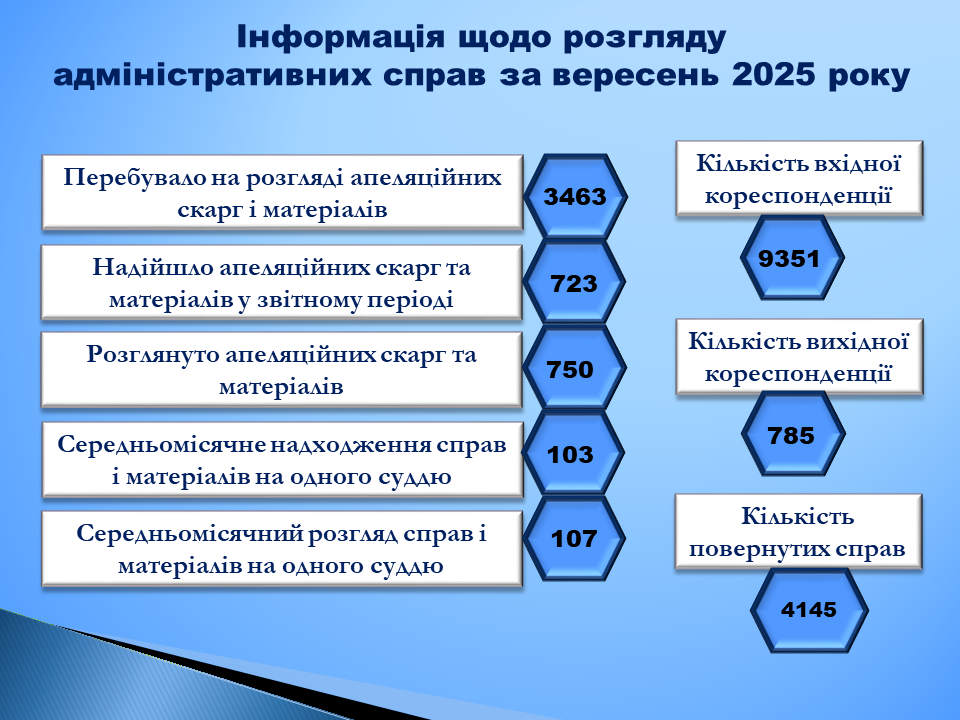 Інформація щодо розгляду адміністративних справ за вересень 2025 року

Перебувало на розгляді апеляційних скарг і матеріалів

3463

Надійшло апеляційних скарг та матеріалів у звітному періоді

723

Розглянуто апеляційних скарг та матеріалів

750

Середньомісячне надходження справ і матеріалів на одного суддю

103

Середньомісячний розгляд справ і матеріалів на одного суддю

107

Кількість вхідної кореспонденції

9351

Кількість вихідної кореспонденції

785

Кількість повернутих справ

4145